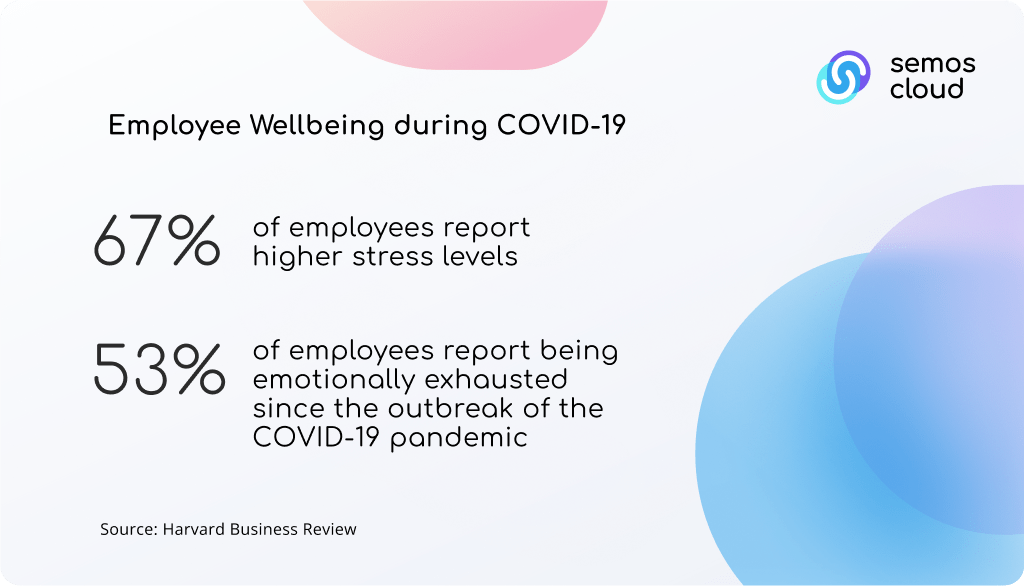 semos cloud

Employee Wellbeing during COVID-19

67% of employees report higher stress levels

53% of employees report being emotionally exhausted since the outbreak of the COVID-19 pandemic

Source: Harvard Business Review